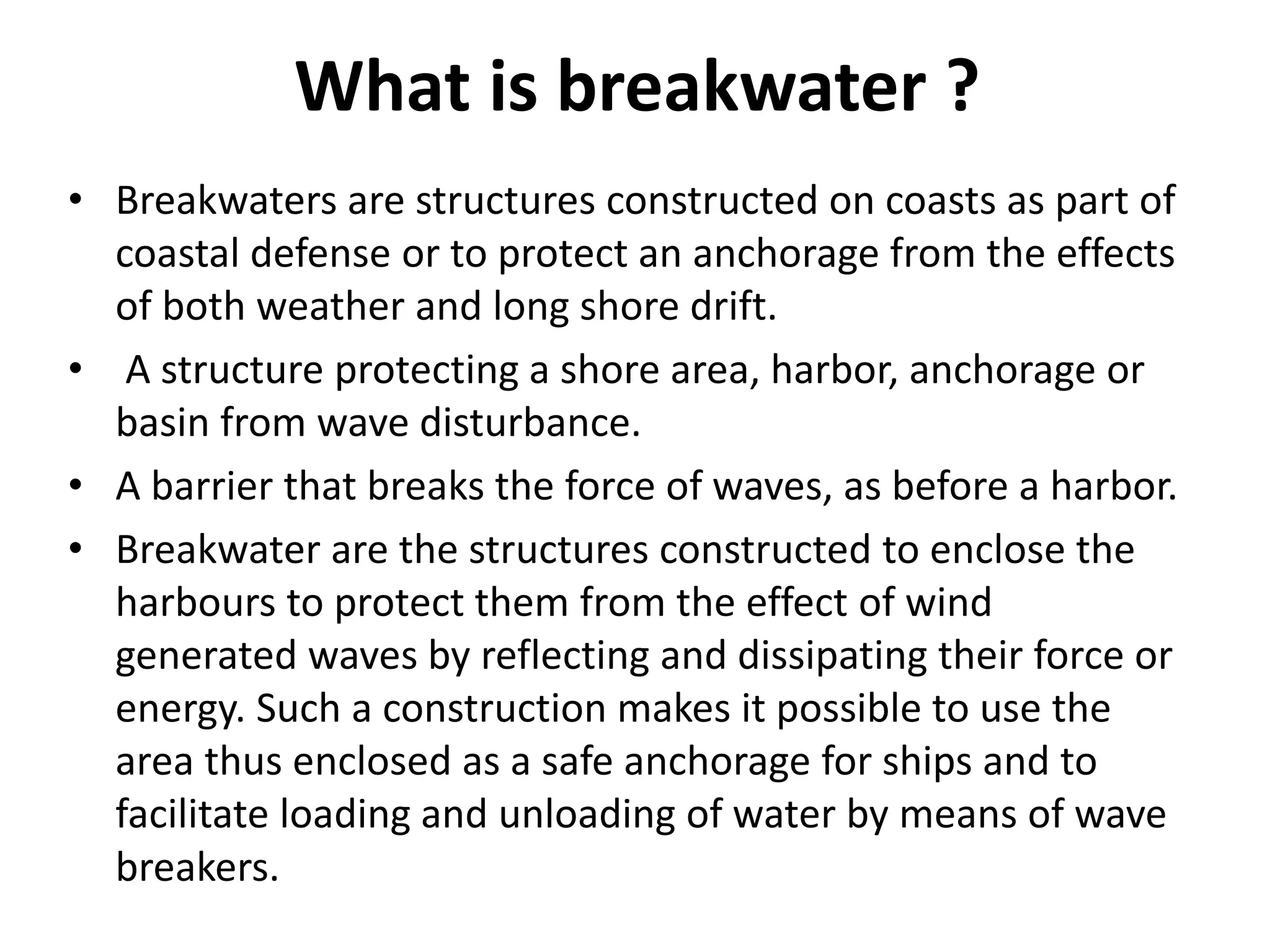 What is breakwater ?

• Breakwaters are structures constructed on coasts as part of coastal defense or to protect an anchorage from the effects of both weather and long shore drift.

• A structure protecting a shore area, harbor, anchorage or basin from wave disturbance.

• A barrier that breaks the force of waves, as before a harbor.

• Breakwater are the structures constructed to enclose the harbours to protect them from the effect of wind generated waves by reflecting and dissipating their force or energy. Such a construction makes it possible to use the area thus enclosed as a safe anchorage for ships and to facilitate loading and unloading of water by means of wave breakers.